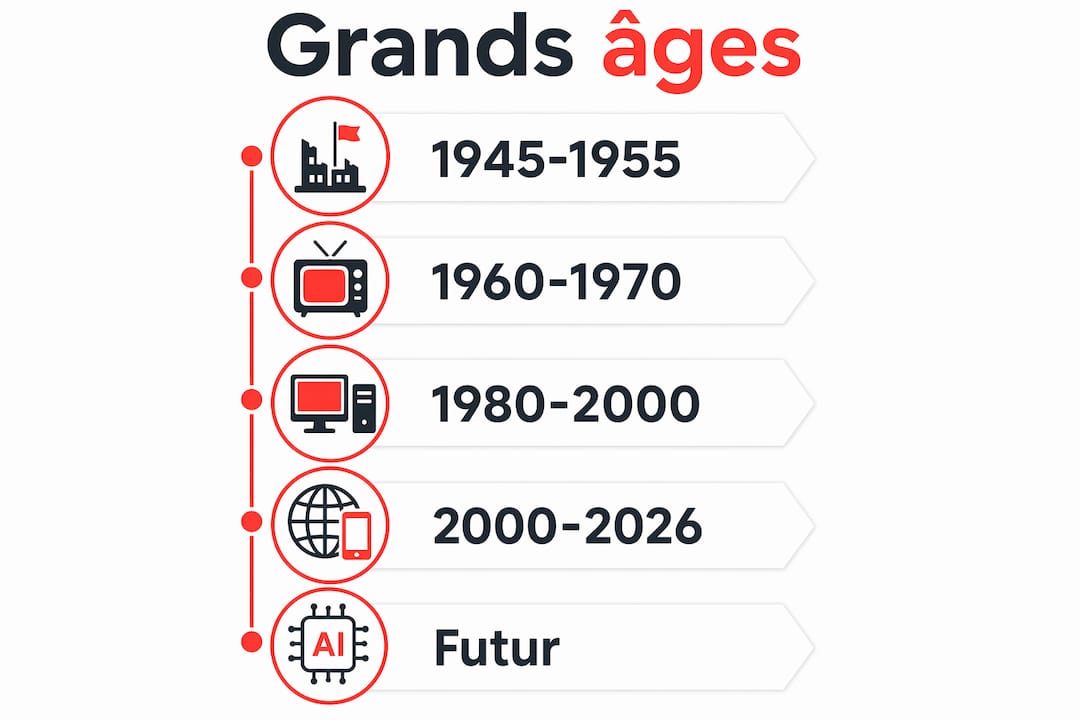 Grands âges

1945-1955

1960-1970

1980-2000

2000-2026

AI

Futur